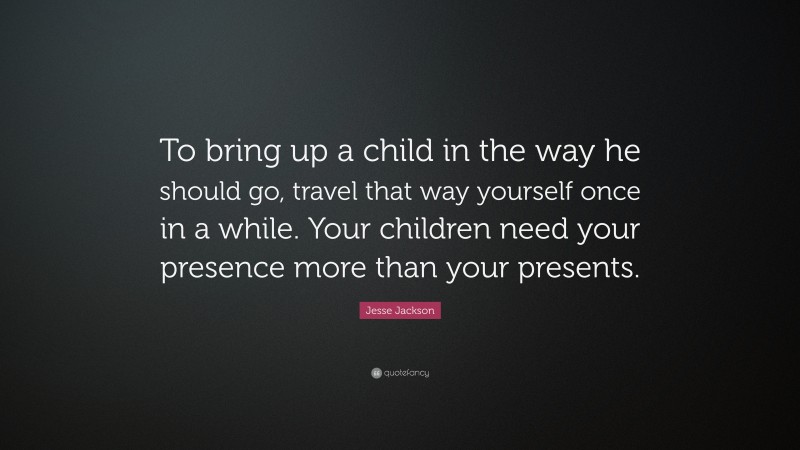 To bring up a child in the way he should go, travel that way yourself once in a while. Your children need your presence more than your presents.

Jesse Jackson

quotefancy